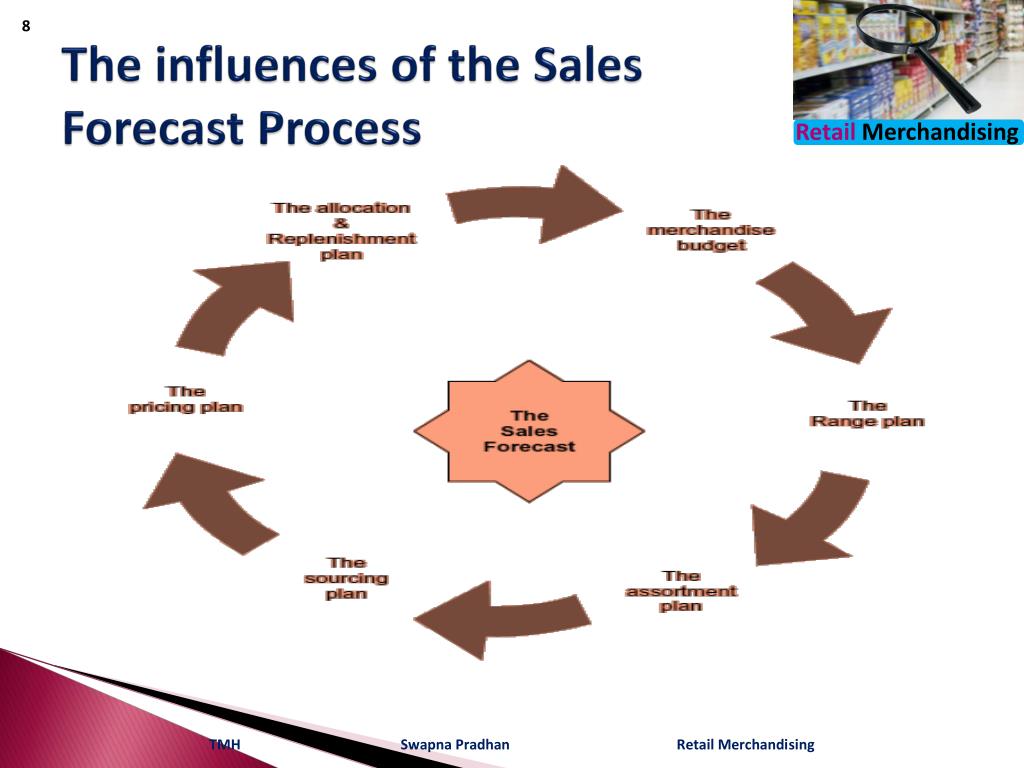 8

The influences of the Sales Forecast Process

Retail Merchandising

The allocation & Replenishment plan

The merchandise budget

The Range plan

The assortment plan

The sourcing plan

The pricing plan

The Sales Forecast

TMH

Swapna Pradhan

Retail Merchandising